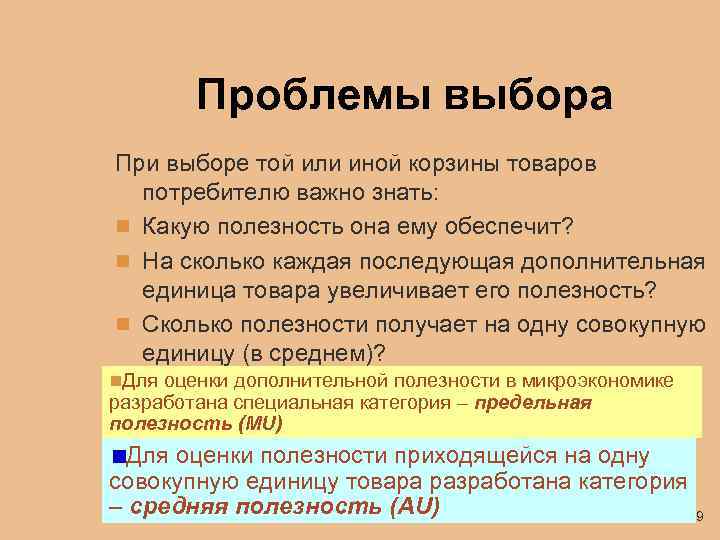 Проблемы выбора

При выборе той или иной корзины товаров потребителю важно знать:

Какую полезность она ему обеспечит?

На сколько каждая последующая дополнительная единица товара увеличивает его полезность?

Сколько полезности получает на одну совокупную единицу (в среднем)?

Для оценки дополнительной полезности в микроэкономике разработана специальная категория – предельная полезность (MU)

Для оценки полезности приходящейся на одну совокупную единицу товара разработана категория – средняя полезность (AU)

9